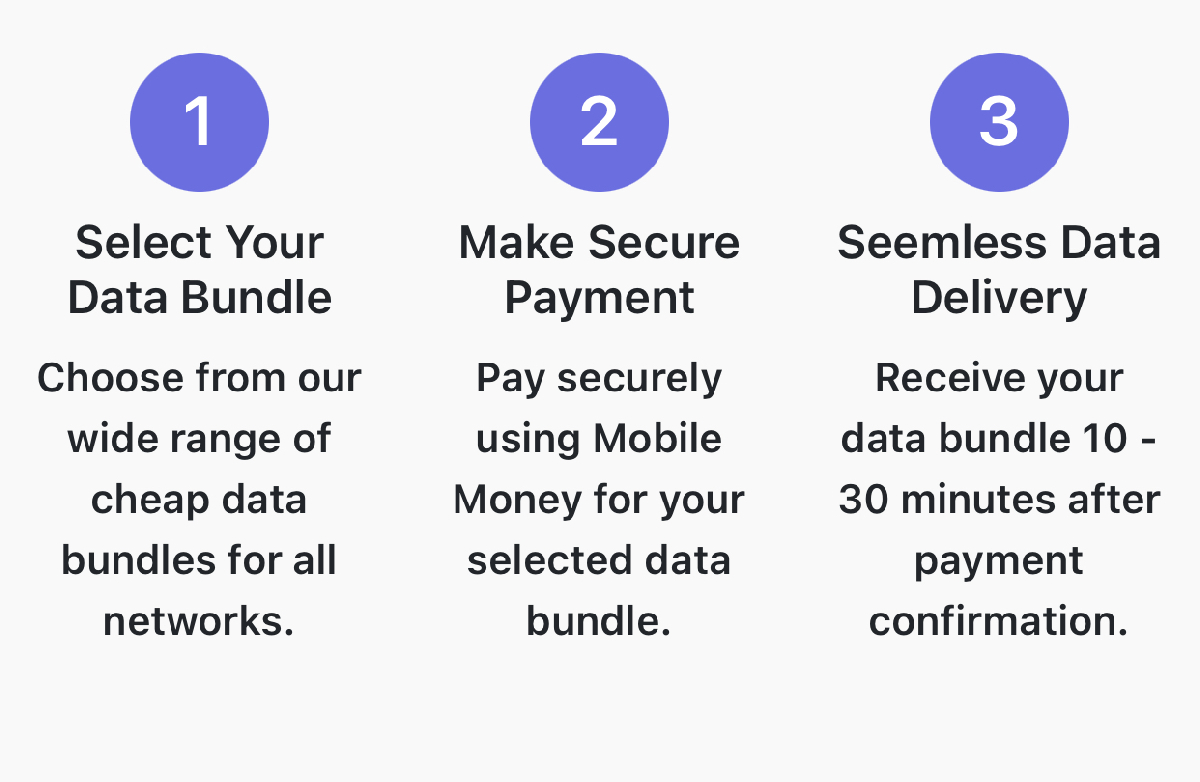 1

Select Your Data Bundle

Choose from our wide range of cheap data bundles for all networks.

2

Make Secure Payment

Pay securely using Mobile Money for your selected data bundle.

3

Seemless Data Delivery

Receive your data bundle 10 - 30 minutes after payment confirmation.